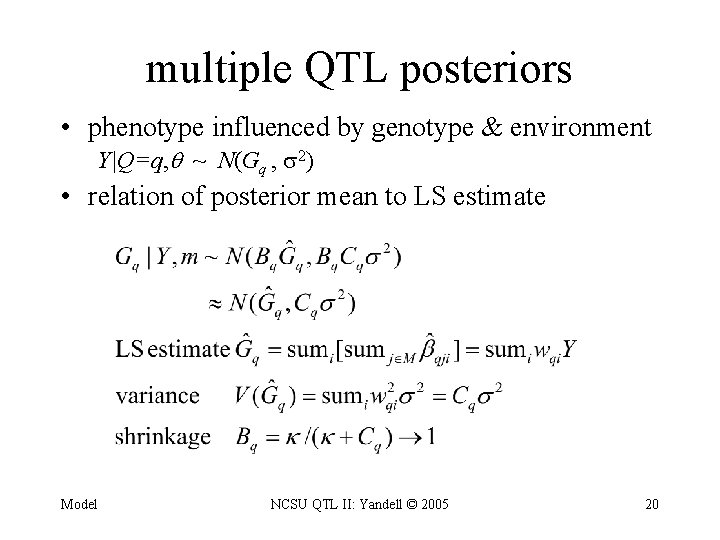 multiple QTL posteriors

• phenotype influenced by genotype & environment
$Y|Q=q,\theta \sim N(G_q, \sigma^2)$

• relation of posterior mean to LS estimate

$G_q \mid Y, m \sim N(B_q\hat{G}_q, B_qC_q\sigma^2)$

$\approx N(\hat{G}_q, C_q\sigma^2)$

LS estimate $\hat{G}_q = \text{sum}_i[\text{sum}_{j\in M}\hat{\beta}_{qji}] = \text{sum}_i w_{qi}Y$

variance $V(\hat{G}_q) = \text{sum}_i w_{qi}^2\sigma^2 = C_q\sigma^2$

shrinkage $B_q = \kappa/(\kappa + C_q) \to 1$

Model

NCSU QTL II: Yandell © 2005

20